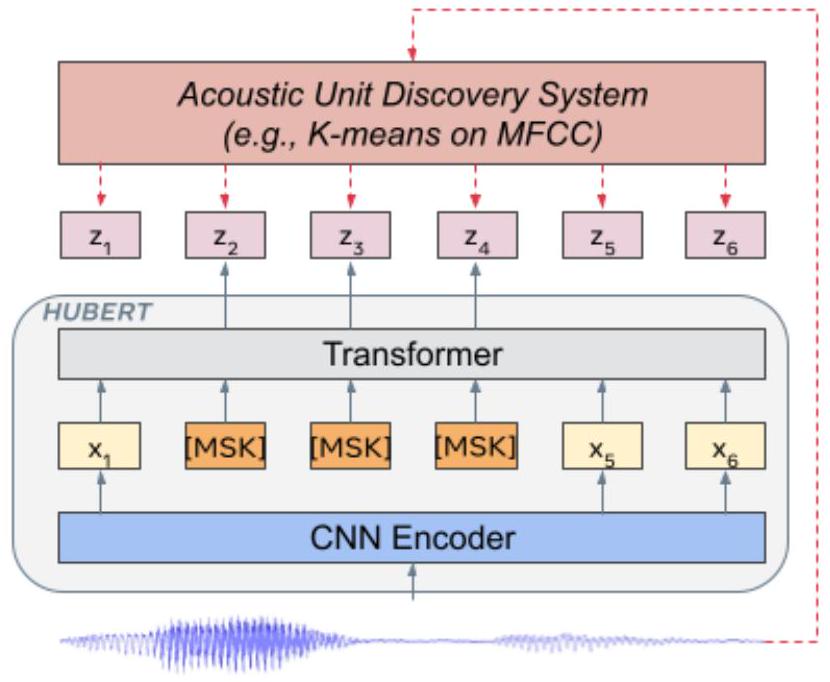 Acoustic Unit Discovery System
(e.g., K-means on MFCC)

$z_1$ $z_2$ $z_3$ $z_4$ $z_5$ $z_6$

HUBERT

Transformer

$x_1$ [MSK] [MSK] [MSK] $x_5$ $x_6$

CNN Encoder